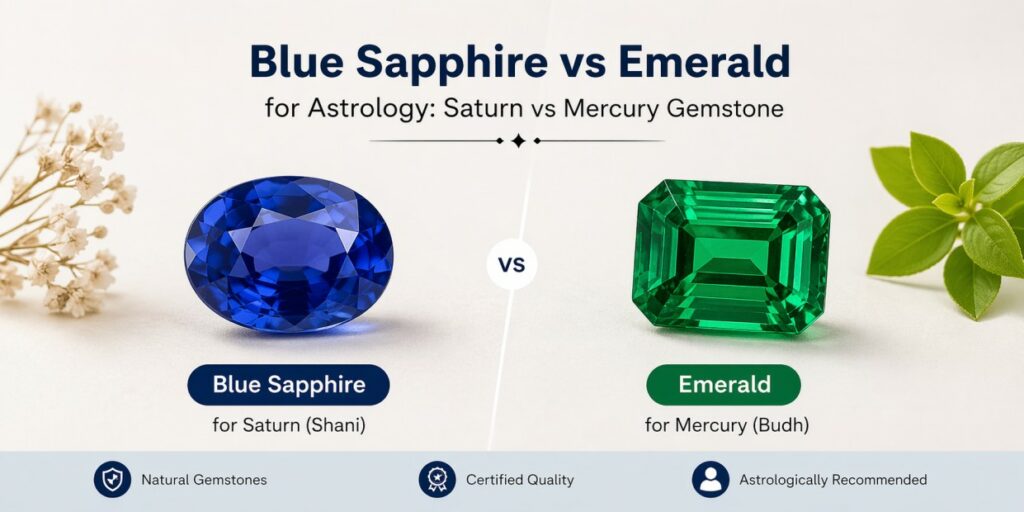 Blue Sapphire vs Emerald
for Astrology: Saturn vs Mercury Gemstone

VS

Blue Sapphire
for Saturn (Shani)

Emerald
for Mercury (Budh)

Natural Gemstones
Certified Quality
Astrologically Recommended